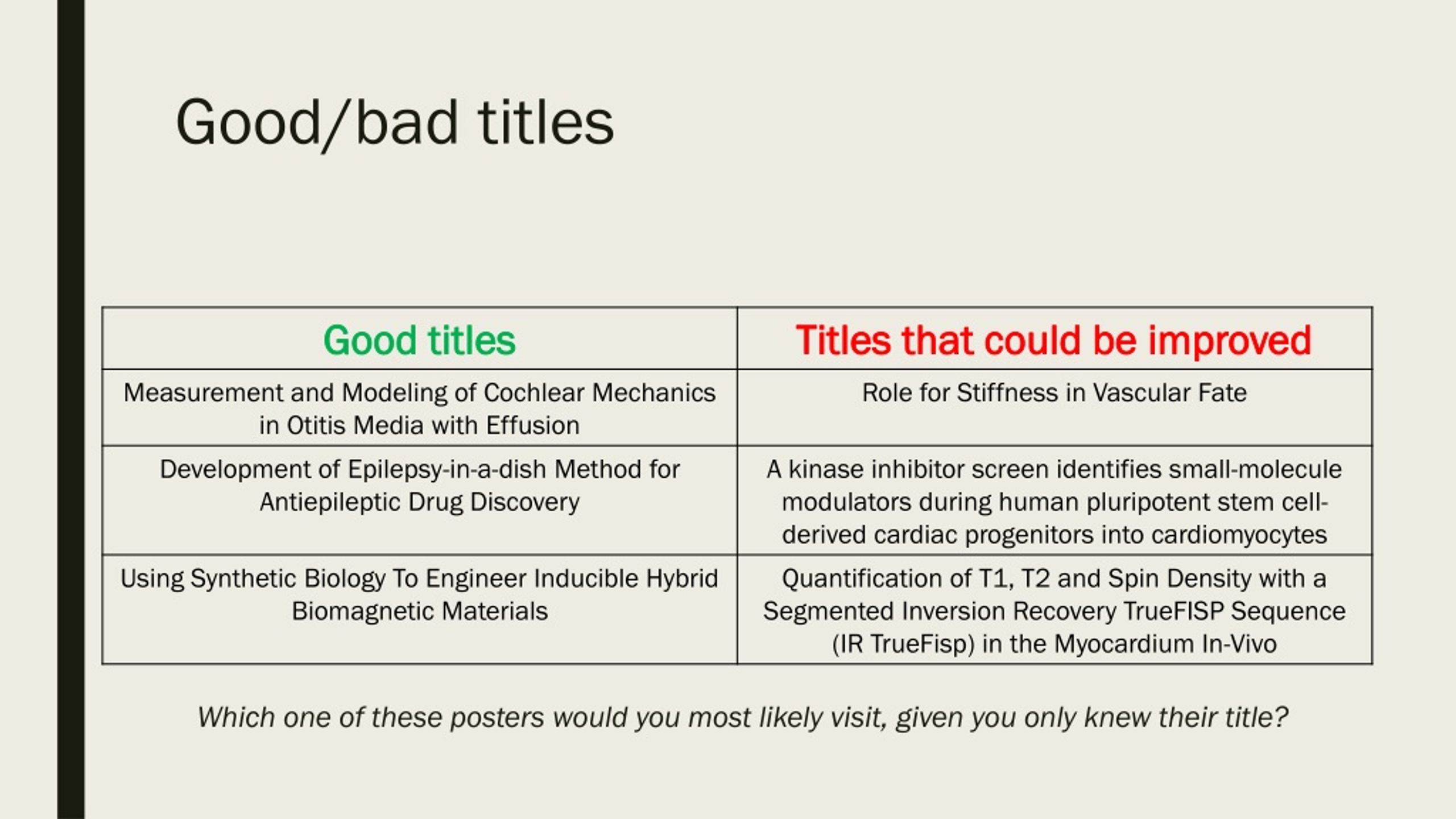 Good/bad titles

| Good titles | Titles that could be improved |
|---|---|
| Measurement and Modeling of Cochlear Mechanics in Otitis Media with Effusion | Role for Stiffness in Vascular Fate |
| Development of Epilepsy-in-a-dish Method for Antiepileptic Drug Discovery | A kinase inhibitor screen identifies small-molecule modulators during human pluripotent stem cell-derived cardiac progenitors into cardiomyocytes |
| Using Synthetic Biology To Engineer Inducible Hybrid Biomagnetic Materials | Quantification of T1, T2 and Spin Density with a Segmented Inversion Recovery TrueFISP Sequence (IR TrueFisp) in the Myocardium In-Vivo |

Which one of these posters would you most likely visit, given you only knew their title?